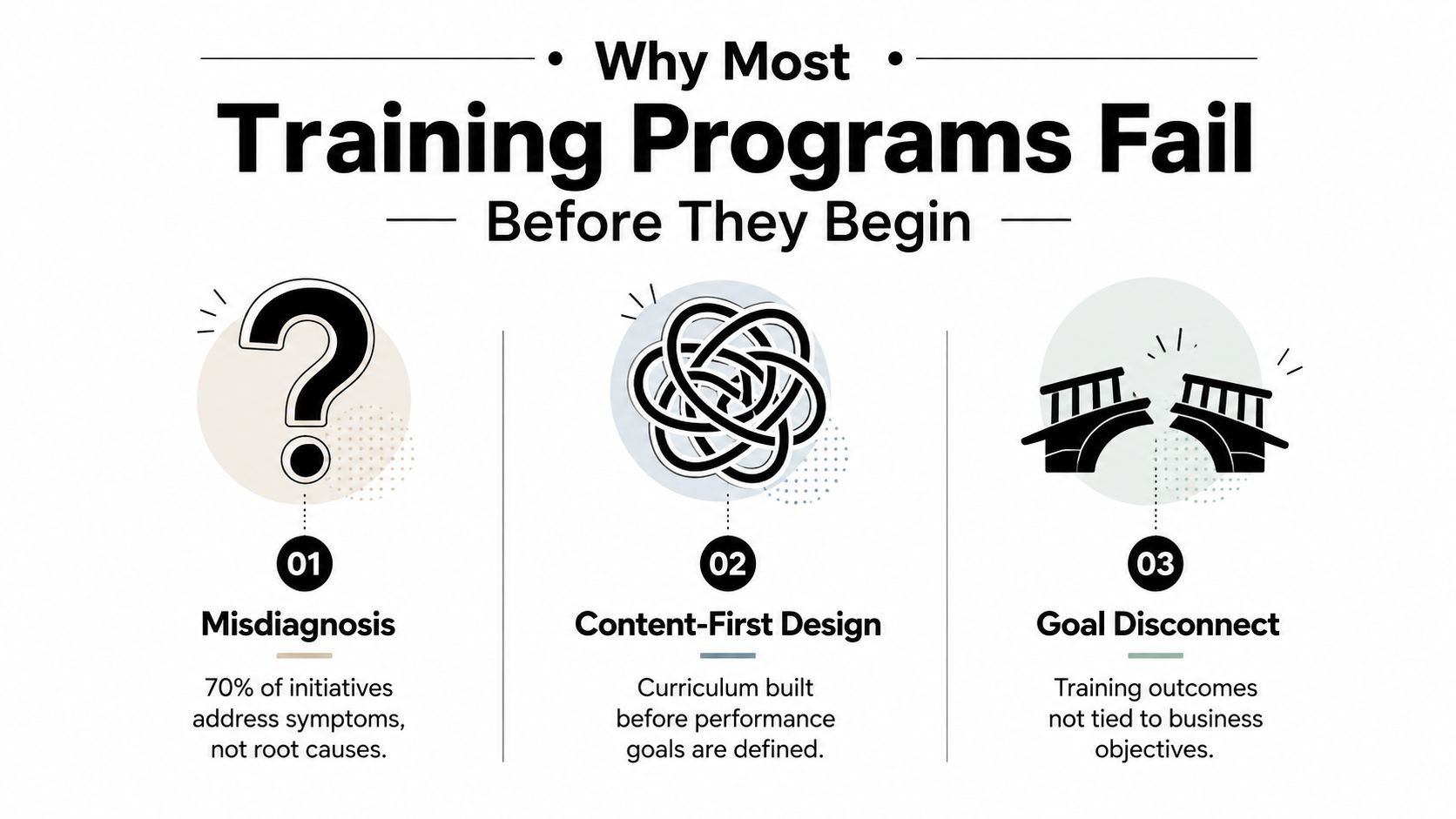 Why Most
Training Programs Fail
Before They Begin

01
Misdiagnosis
70% of initiatives address symptoms, not root causes.

02
Content-First Design
Curriculum built before performance goals are defined.

03
Goal Disconnect
Training outcomes not tied to business objectives.